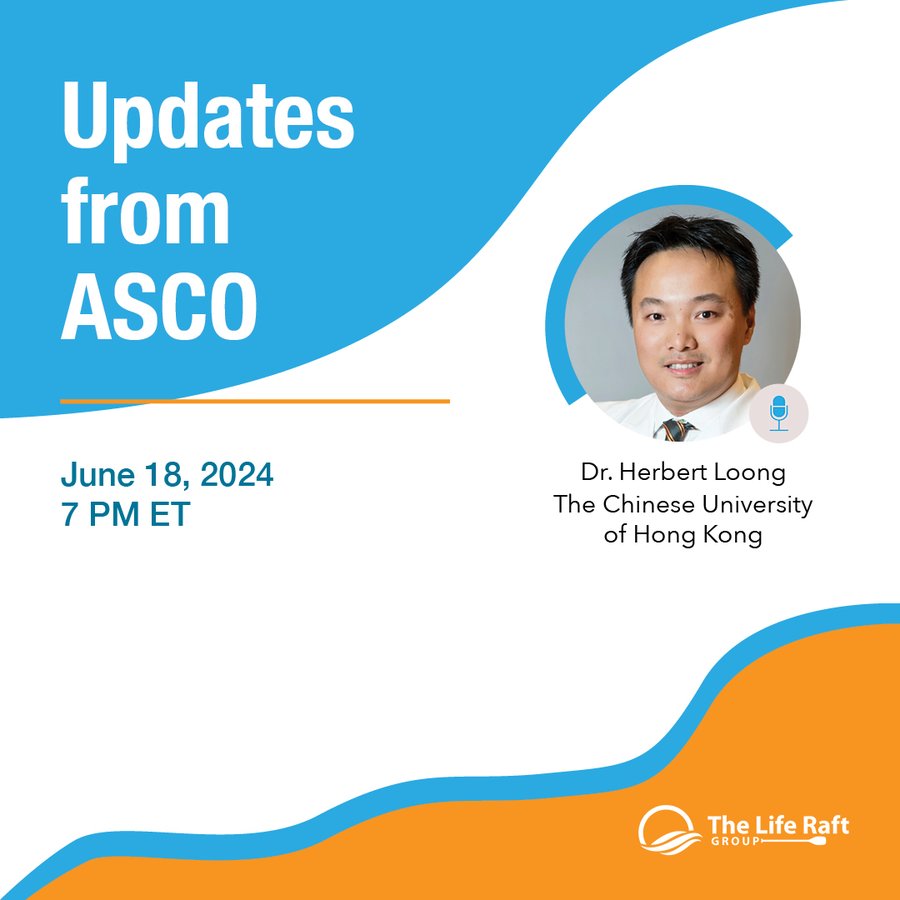 Updates from ASCO

June 18, 2024
7 PM ET

Dr. Herbert Loong
The Chinese University of Hong Kong

The Life Raft GROUP